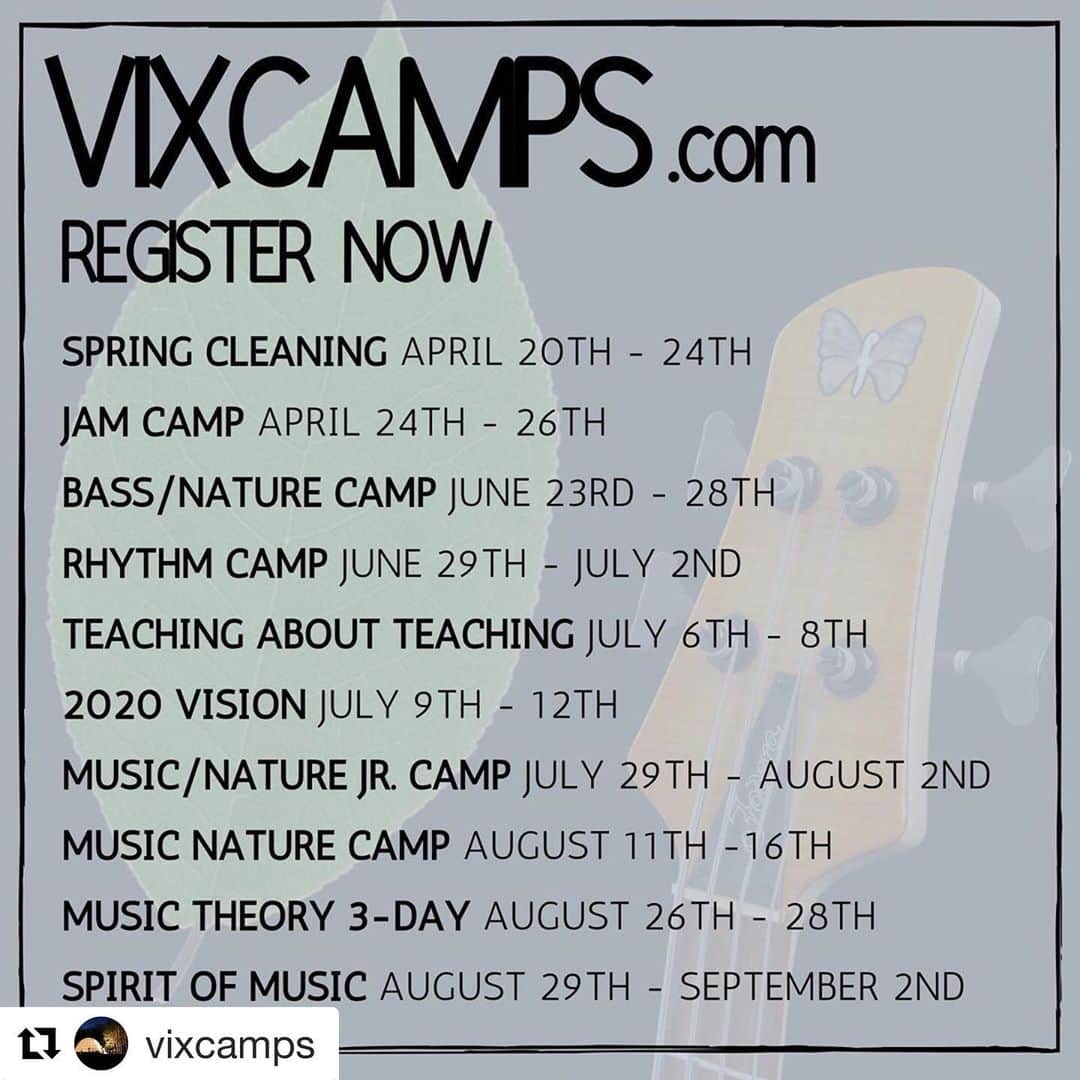 VIXCAMPS.com
REGISTER NOW

SPRING CLEANING APRIL 20TH - 24TH
JAM CAMP APRIL 24TH - 26TH
BASS/NATURE CAMP JUNE 23RD - 28TH
RHYTHM CAMP JUNE 29TH - JULY 2ND
TEACHING ABOUT TEACHING JULY 6TH - 8TH
2020 VISION JULY 9TH - 12TH
MUSIC/NATURE JR. CAMP JULY 29TH - AUGUST 2ND
MUSIC NATURE CAMP AUGUST 11TH -16TH
MUSIC THEORY 3-DAY AUGUST 26TH - 28TH
SPIRIT OF MUSIC AUGUST 29TH - SEPTEMBER 2ND

vixcamps